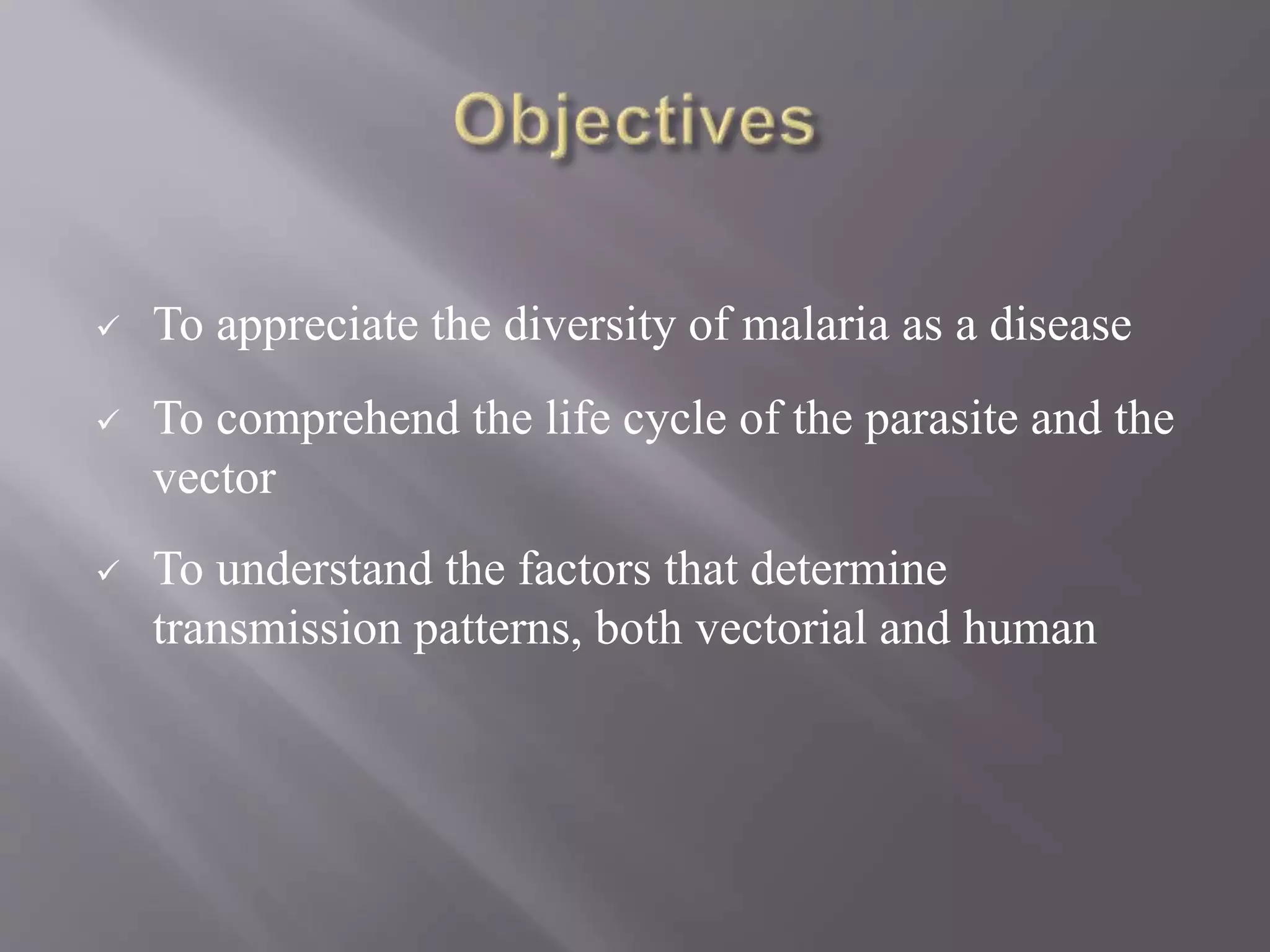 Objectives

✓ To appreciate the diversity of malaria as a disease

✓ To comprehend the life cycle of the parasite and the vector

✓ To understand the factors that determine transmission patterns, both vectorial and human